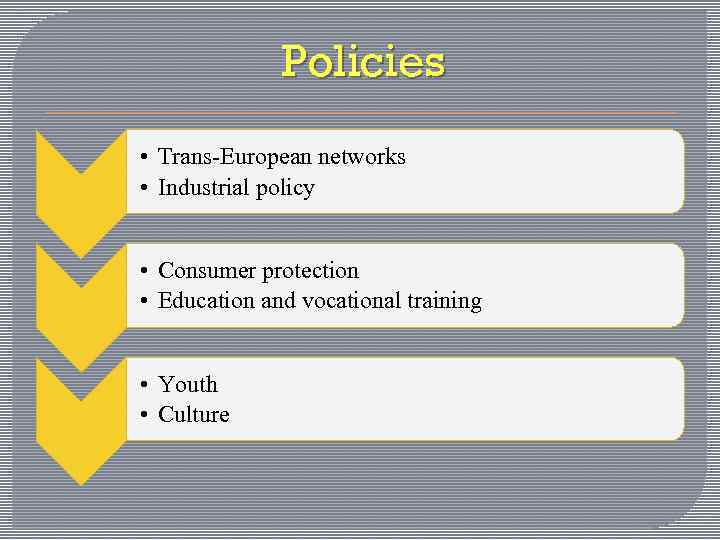 Policies

• Trans-European networks
• Industrial policy

• Consumer protection
• Education and vocational training

• Youth
• Culture